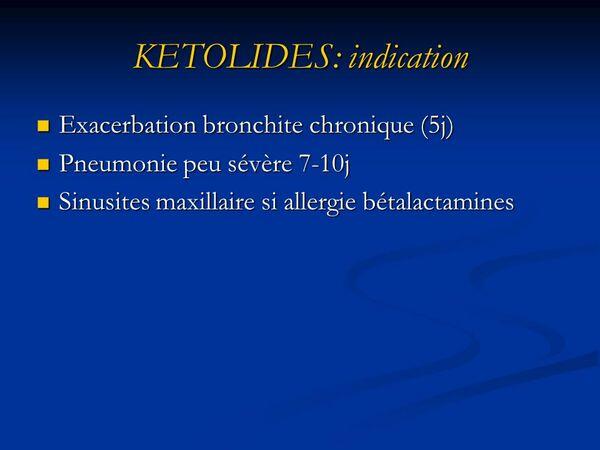 KETOLIDES: indication

- Exacerbation bronchite chronique (5j)
- Pneumonie peu sévère 7-10j
- Sinusites maxillaire si allergie bétalactamines